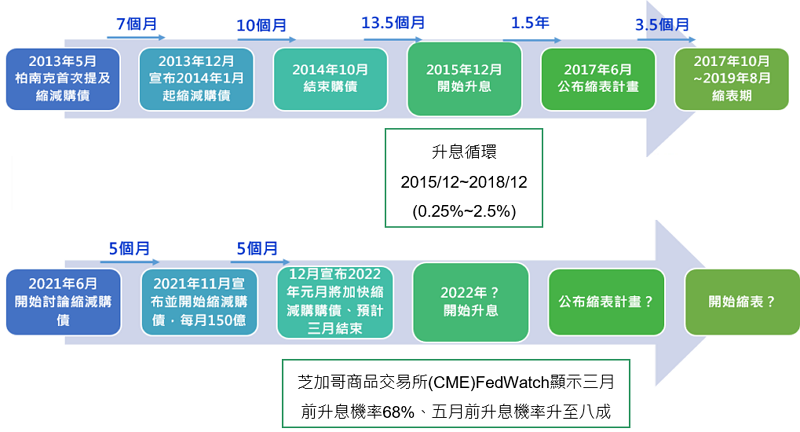 7個月

10個月

13.5個月

1.5年

3.5個月

2013年5月
柏南克首次提及縮減購債

2013年12月
宣布2014年1月起縮減購債

2014年10月
結束購債

2015年12月
開始升息

2017年6月
公布縮表計畫

2017年10月
~2019年8月
縮表期

升息循環
2015/12~2018/12
(0.25%~2.5%)

5個月

5個月

2021年6月
開始討論縮減購債

2021年11月宣布並開始縮減購債，每月150億

12月宣布2022年元月將加快縮減購債、預計三月結束

2022年？
開始升息

公布縮表計畫？

開始縮表？

芝加哥商品交易所(CME)FedWatch顯示三月前升息機率68%、五月前升息機率升至八成